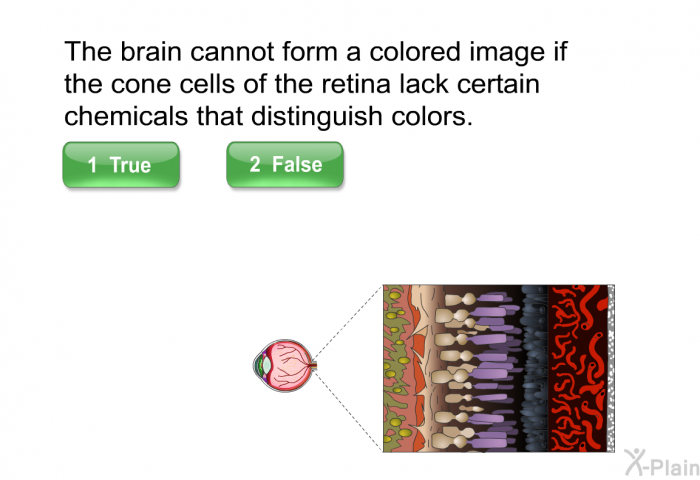 The brain cannot form a colored image if the cone cells of the retina lack certain chemicals that distinguish colors.

1 True

2 False

X-Plain